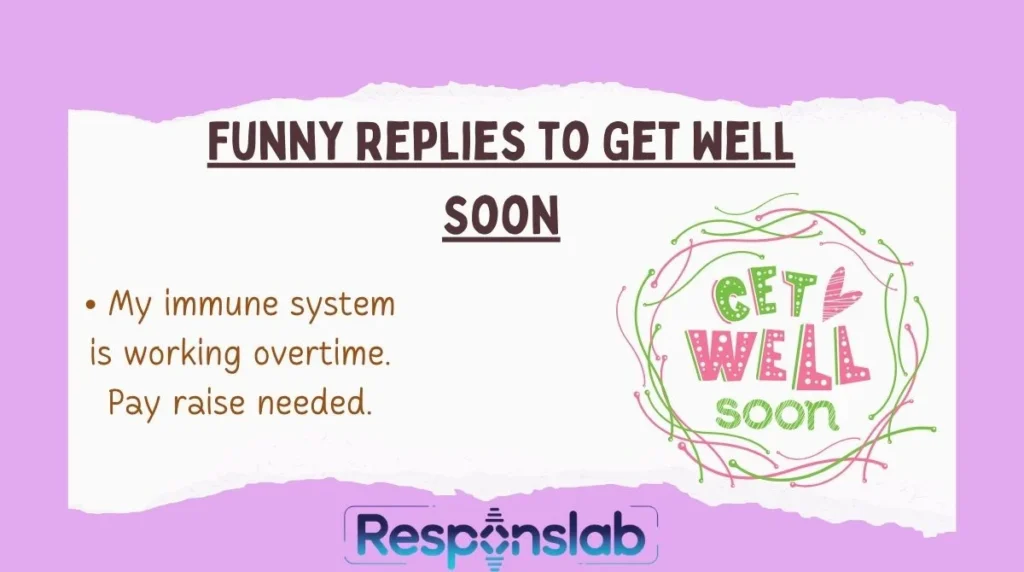 FUNNY REPLIES TO GET WELL SOON

• My immune system is working overtime. Pay raise needed.

GET WELL soon

Responslab